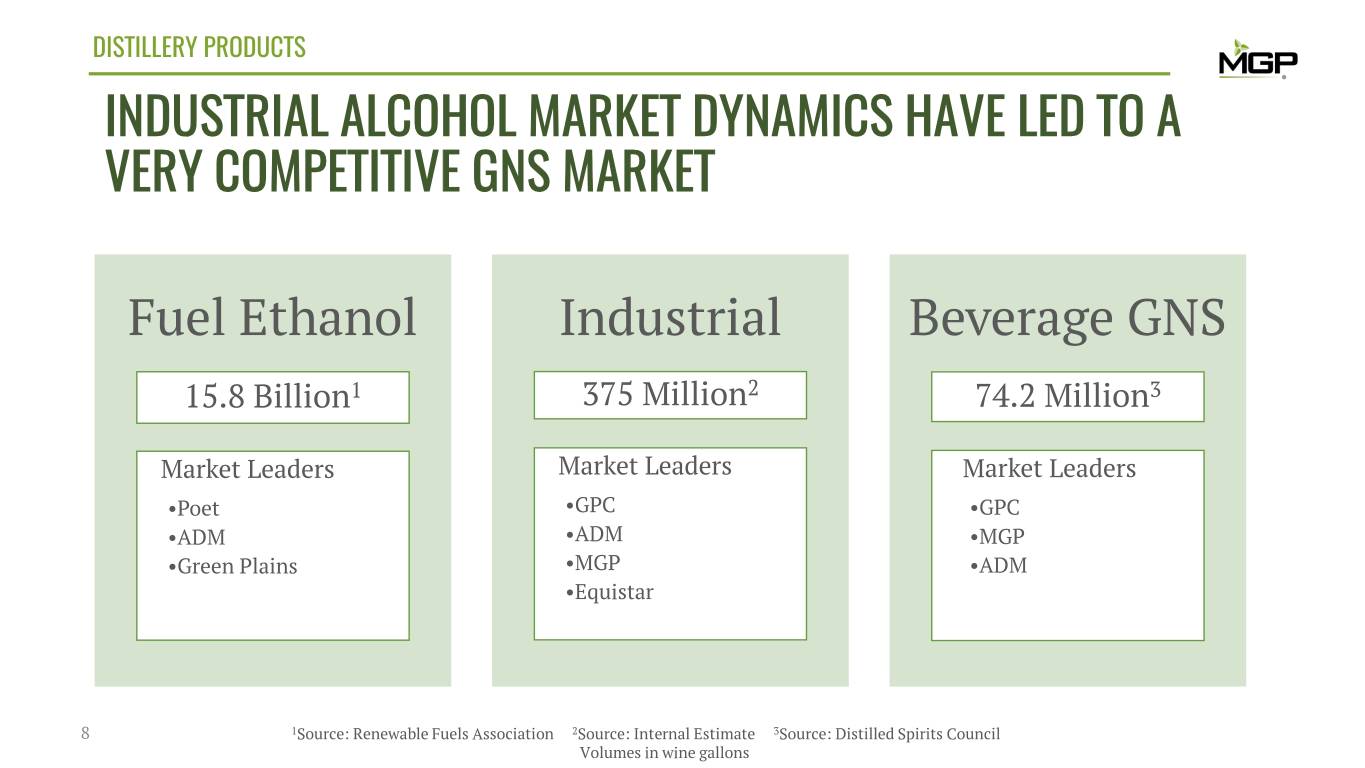 DISTILLERY PRODUCTS

MGP

INDUSTRIAL ALCOHOL MARKET DYNAMICS HAVE LED TO A VERY COMPETITIVE GNS MARKET

Fuel Ethanol

15.8 Billion$^1$

Market Leaders
•Poet
•ADM
•Green Plains

Industrial

375 Million$^2$

Market Leaders
•GPC
•ADM
•MGP
•Equistar

Beverage GNS

74.2 Million$^3$

Market Leaders
•GPC
•MGP
•ADM

8

$^1$Source: Renewable Fuels Association $^2$Source: Internal Estimate $^3$Source: Distilled Spirits Council
Volumes in wine gallons